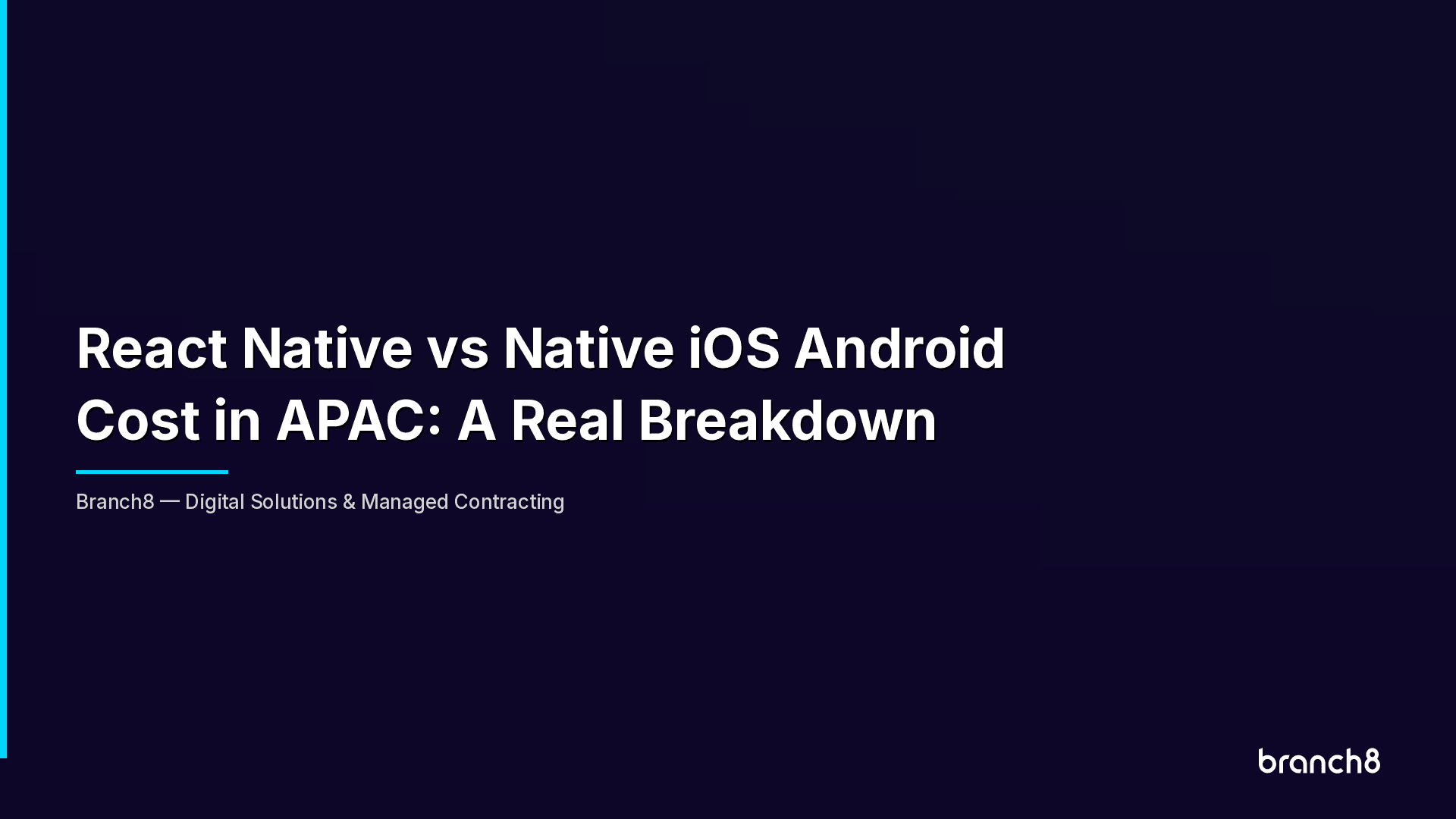 React Native vs Native iOS Android Cost in APAC: A Real Breakdown

Branch8 — Digital Solutions & Managed Contracting

branch8